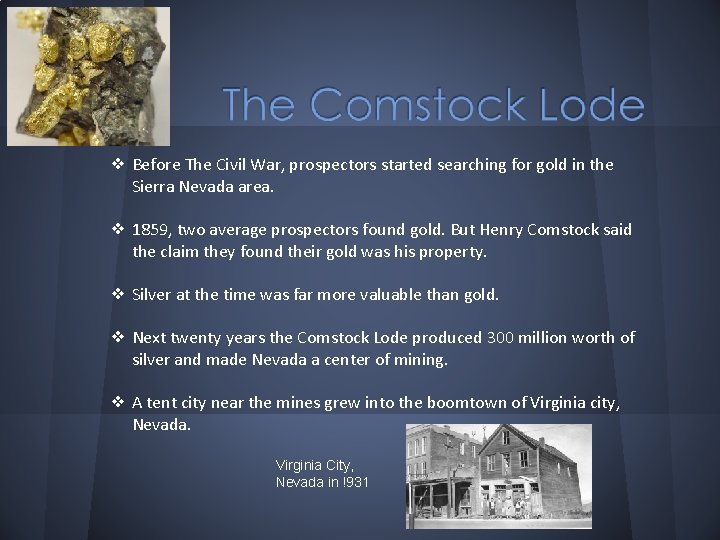 The Comstock Lode

❖ Before The Civil War, prospectors started searching for gold in the Sierra Nevada area.

❖ 1859, two average prospectors found gold. But Henry Comstock said the claim they found their gold was his property.

❖ Silver at the time was far more valuable than gold.

❖ Next twenty years the Comstock Lode produced 300 million worth of silver and made Nevada a center of mining.

❖ A tent city near the mines grew into the boomtown of Virginia city, Nevada.

Virginia City, Nevada in !931